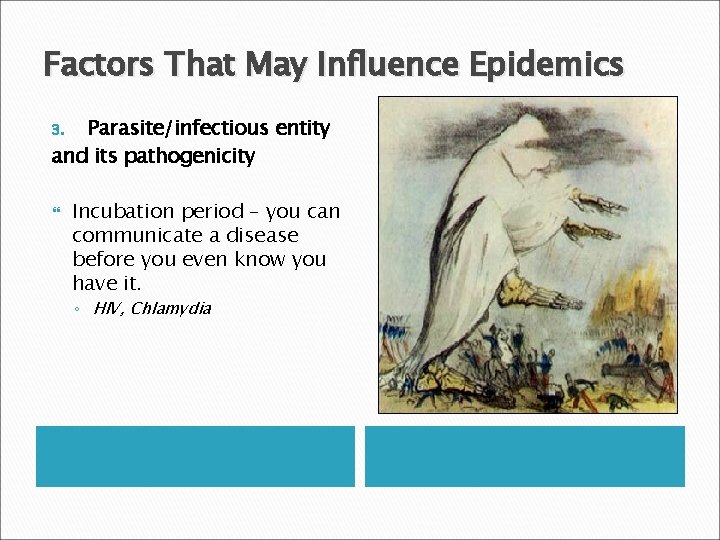 Factors That May Influence Epidemics

3. Parasite/infectious entity and its pathogenicity

Incubation period – you can communicate a disease before you even know you have it.

HIV, Chlamydia